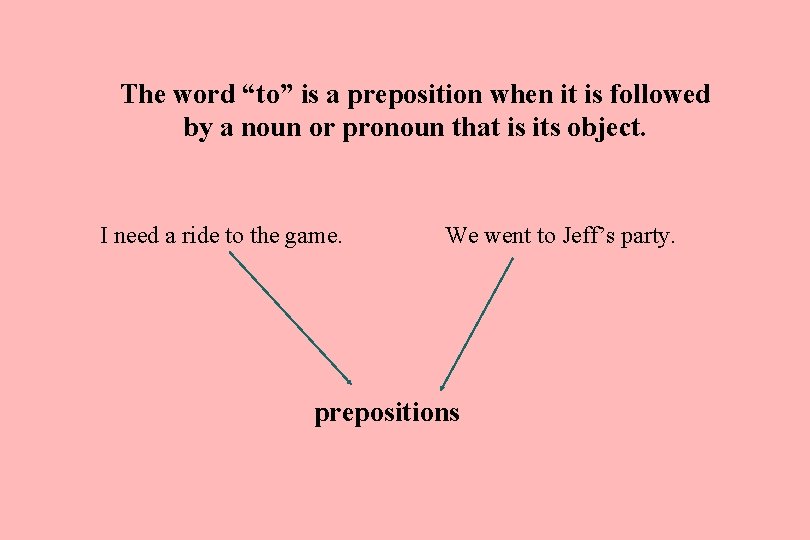 The word “to” is a preposition when it is followed by a noun or pronoun that is its object.

I need a ride to the game.

We went to Jeff’s party.

prepositions